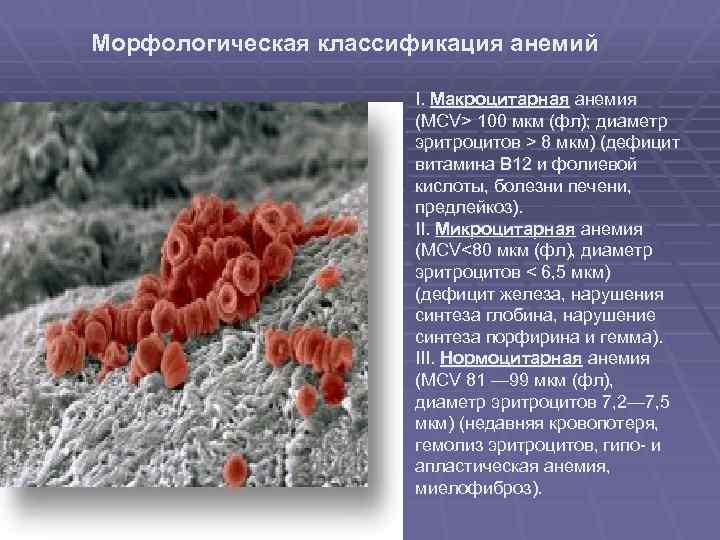 Морфологическая классификация анемий

I. Макроцитарная анемия (MCV> 100 мкм (фл); диаметр эритроцитов > 8 мкм) (дефицит витамина В12 и фолиевой кислоты, болезни печени, предлейкоз).
II. Микроцитарная анемия (MCV<80 мкм (фл), диаметр эритроцитов < 6,5 мкм) (дефицит железа, нарушения синтеза глобина, нарушение синтеза порфирина и гемма).
III. Нормоцитарная анемия (MCV 81 —99 мкм (фл), диаметр эритроцитов 7,2—7,5 мкм) (недавняя кровопотеря, гемолиз эритроцитов, гипо- и апластическая анемия, миелофиброз).